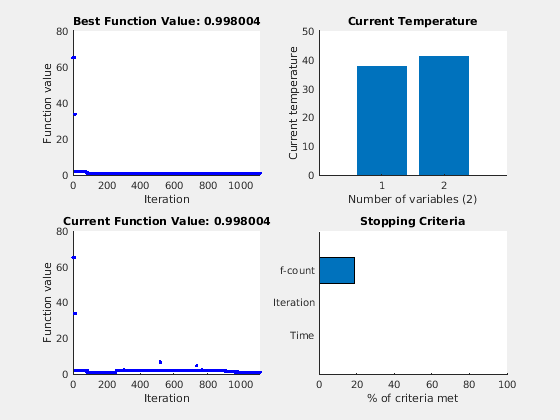 Best Function Value: 0.998004

Function value

80
60
40
20
0

0 200 400 600 800 1000

Iteration

Current Temperature

Current temperature

50
40
30
20
10
0

1 2

Number of variables (2)

Current Function Value: 0.998004

Function value

80
60
40
20
0

0 200 400 600 800 1000

Iteration

Stopping Criteria

f-count

Iteration

Time

0 20 40 60 80 100

% of criteria met